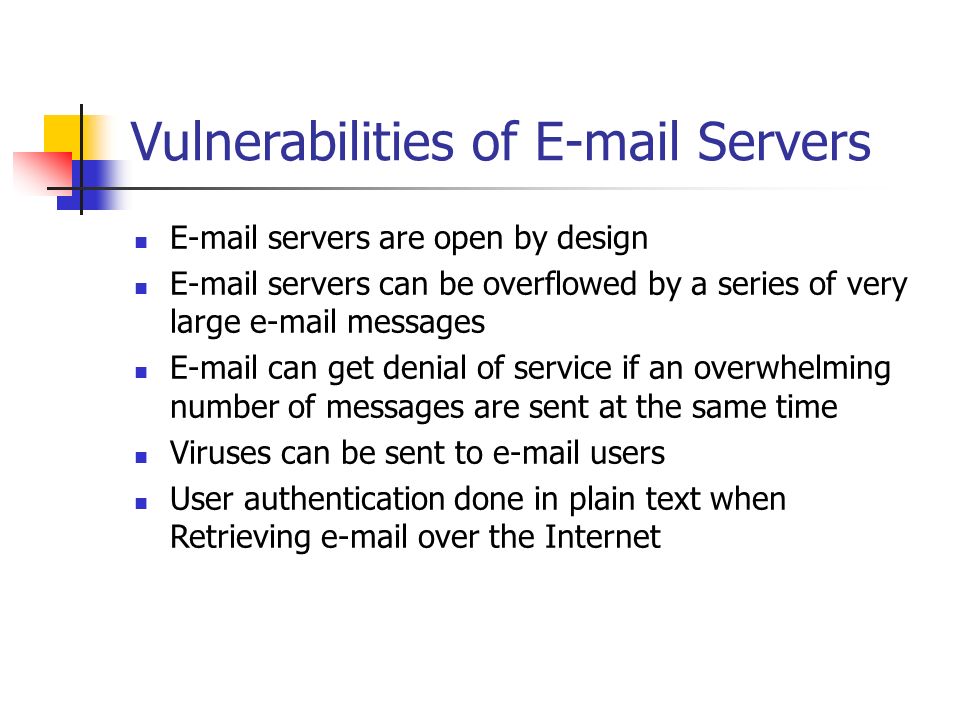 Vulnerabilities of E-mail Servers

- E-mail servers are open by design
- E-mail servers can be overflowed by a series of very large e-mail messages
- E-mail can get denial of service if an overwhelming number of messages are sent at the same time
- Viruses can be sent to e-mail users
- User authentication done in plain text when Retrieving e-mail over the Internet